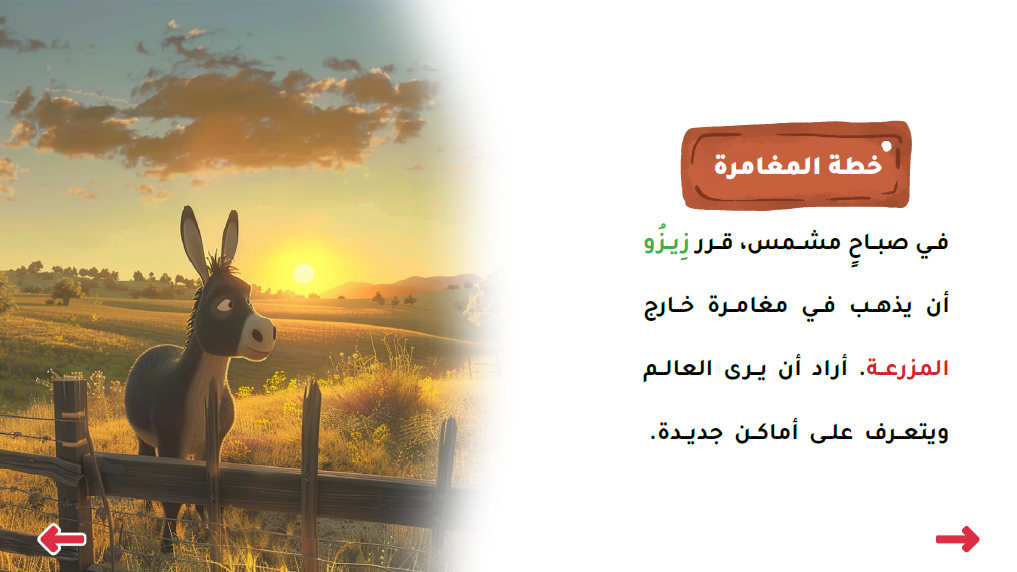 خطة المغامرة

في صباحٍ مشمس، قرر زِيزُو أن يذهب في مغامرة خارج المزرعة. أراد أن يرى العالم ويتعرف على أماكن جديدة.